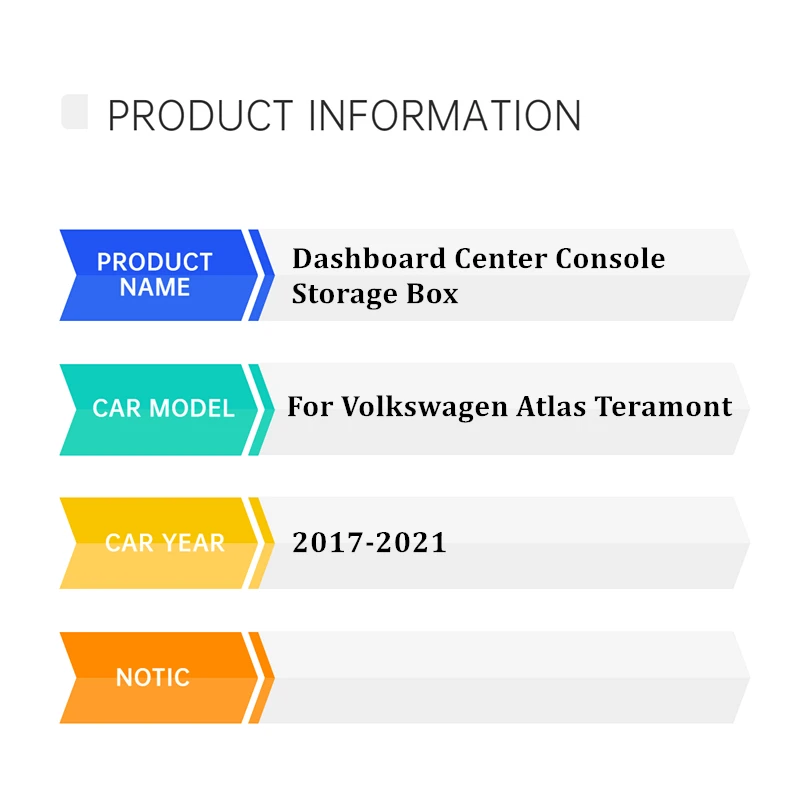 PRODUCT INFORMATION

PRODUCT NAME
Dashboard Center Console Storage Box

CAR MODEL
For Volkswagen Atlas Teramont

CAR YEAR
2017-2021

NOTIC